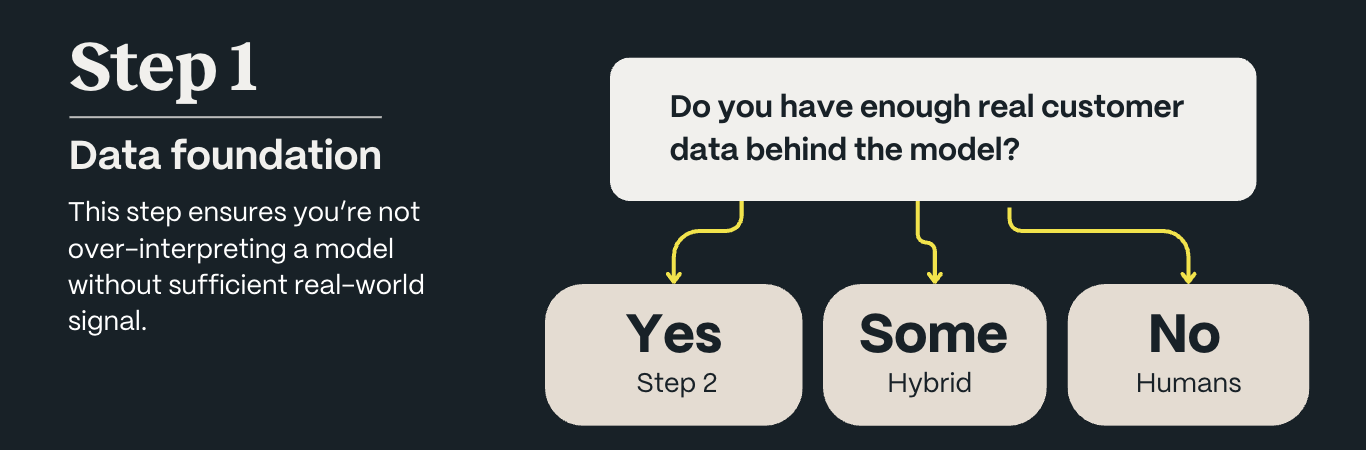 Step 1

Data foundation

This step ensures you're not over-interpreting a model without sufficient real-world signal.

Do you have enough real customer data behind the model?

Yes
Step 2

Some
Hybrid

No
Humans